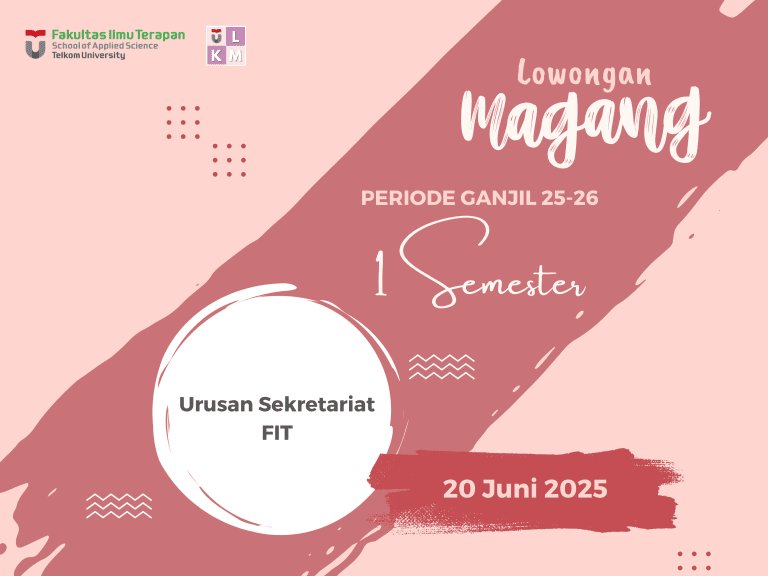 Fakultas Ilmu Terapan
School of Applied Science
Telkom University

U L
K M

Lowongan
Magang

PERIODE GANJIL 25-26

1 Semester

Urusan Sekretariat FIT

20 Juni 2025